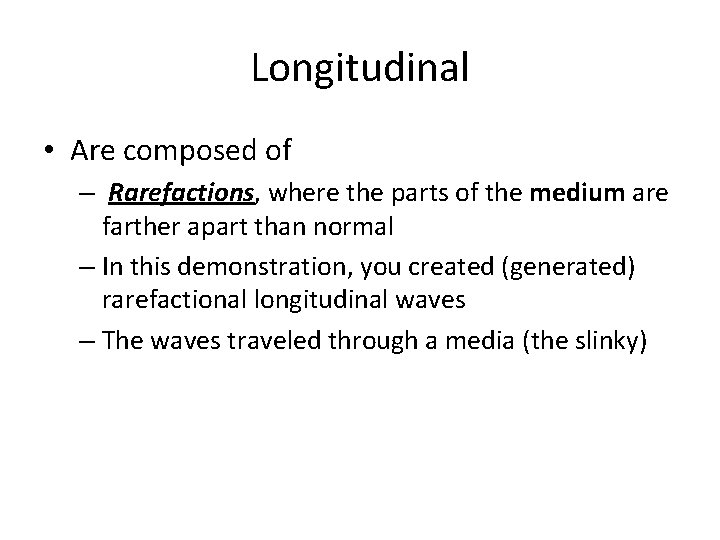 Longitudinal

• Are composed of
– Rarefactions, where the parts of the medium are farther apart than normal
– In this demonstration, you created (generated) rarefactional longitudinal waves
– The waves traveled through a media (the slinky)